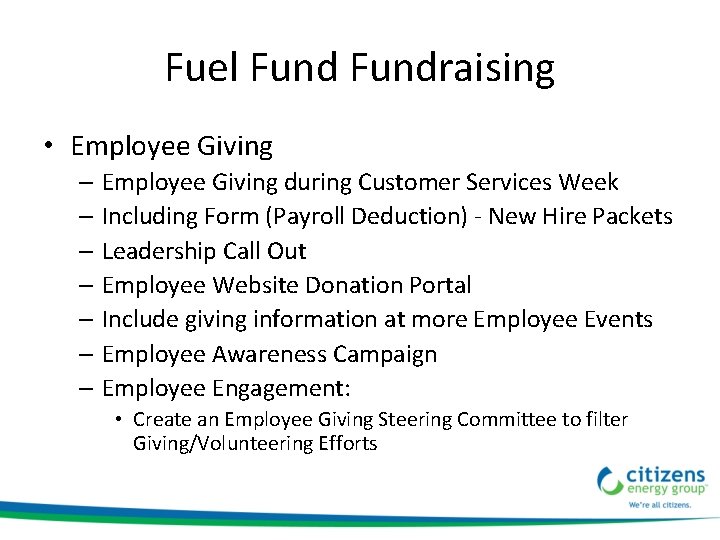 Fuel Fund Fundraising

• Employee Giving
– Employee Giving during Customer Services Week
– Including Form (Payroll Deduction) - New Hire Packets
– Leadership Call Out
– Employee Website Donation Portal
– Include giving information at more Employee Events
– Employee Awareness Campaign
– Employee Engagement:
• Create an Employee Giving Steering Committee to filter Giving/Volunteering Efforts

citizens energy group
We're all citizens.